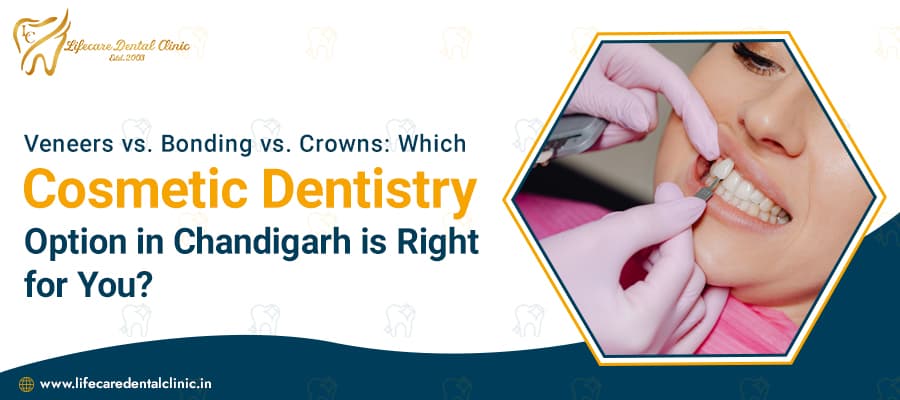 LC Lifecare Dental Clinic
Estd. 2003

Veneers vs. Bonding vs. Crowns: Which Cosmetic Dentistry Option in Chandigarh is Right for You?

www.lifecaredentalclinic.in